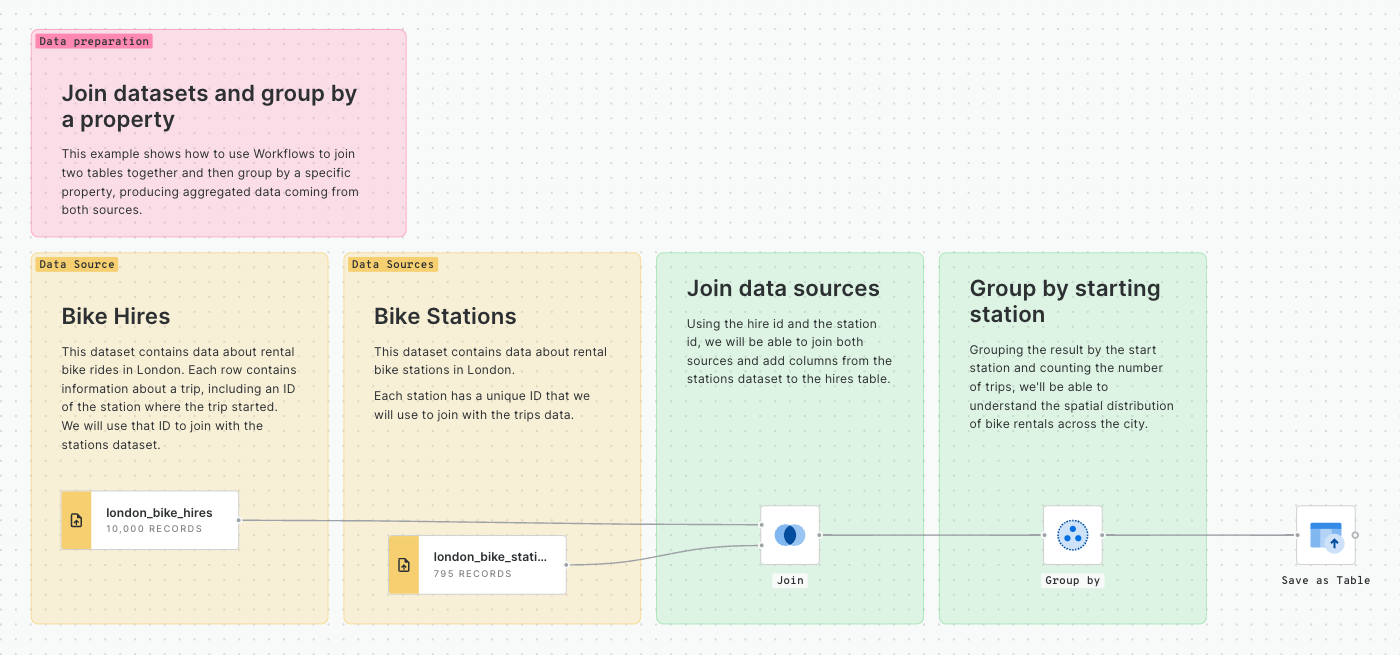 Data preparation

Join datasets and group by a property

This example shows how to use Workflows to join two tables together and then group by a specific property, producing aggregated data coming from both sources.

Data Source

Bike Hires

This dataset contains data about rental bike rides in London. Each row contains information about a trip, including an ID of the station where the trip started. We will use that ID to join with the stations dataset.

london_bike_hires
10,000 RECORDS

Data Sources

Bike Stations

This dataset contains data about rental bike stations in London.

Each station has a unique ID that we will use to join with the trips data.

london_bike_stati...
795 RECORDS

Join data sources

Using the hire id and the station id, we will be able to join both sources and add columns from the stations dataset to the hires table.

Join

Group by starting station

Grouping the result by the start station and counting the number of trips, we'll be able to understand the spatial distribution of bike rentals across the city.

Group by

Save as Table